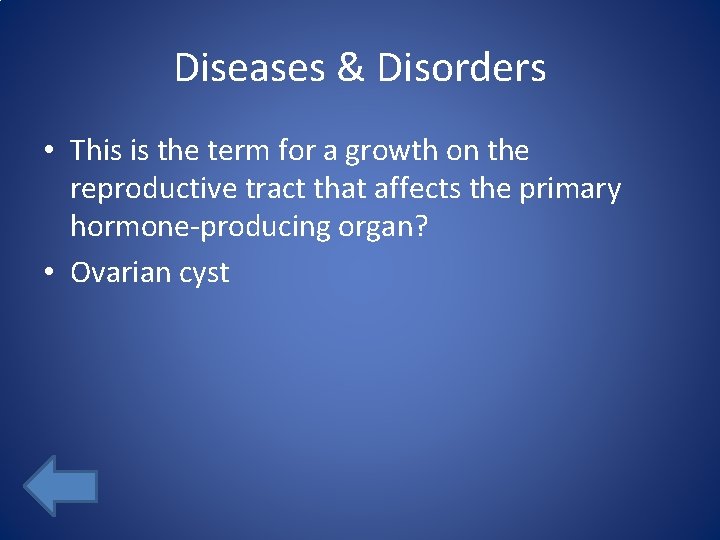 Diseases & Disorders

• This is the term for a growth on the reproductive tract that affects the primary hormone-producing organ?
• Ovarian cyst